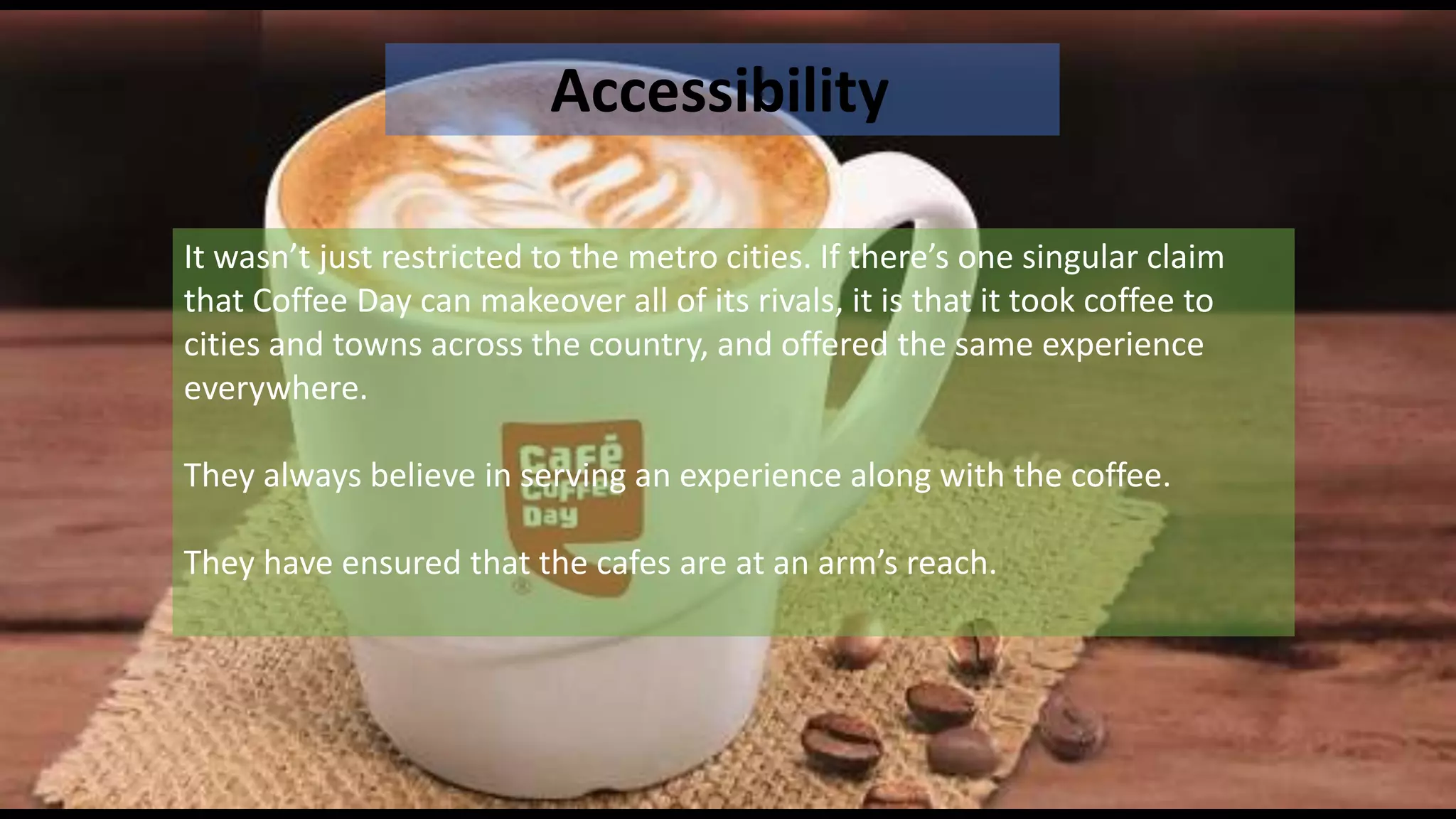 Accessibility

It wasn't just restricted to the metro cities. If there's one singular claim that Coffee Day can makeover all of its rivals, it is that it took coffee to cities and towns across the country, and offered the same experience everywhere.

They always believe in serving an experience along with the coffee.

They have ensured that the cafes are at an arm's reach.

Café Coffee Day